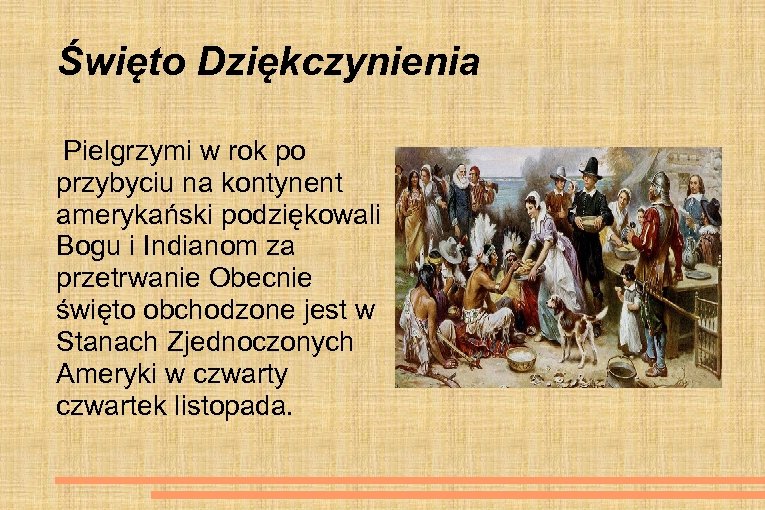 Święto Dziękczynienia

Pielgrzymi w rok po przybyciu na kontynent amerykański podziękowali Bogu i Indianom za przetrwanie Obecnie święto obchodzone jest w Stanach Zjednoczonych Ameryki w czwarty czwartek listopada.